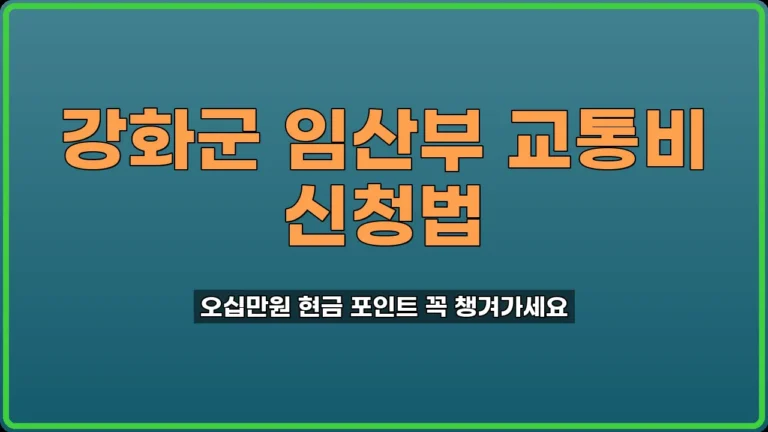 강화군 임산부 교통비 신청법

오십만원 현금 포인트 꼭 챙겨가세요